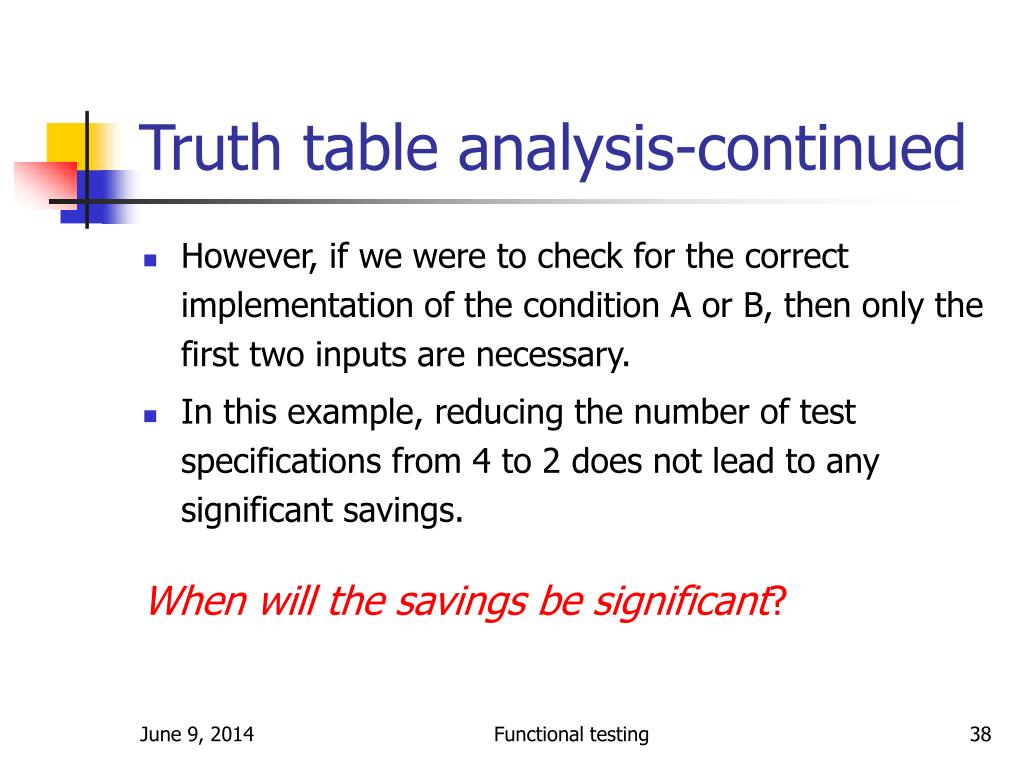 Truth table analysis-continued

However, if we were to check for the correct implementation of the condition A or B, then only the first two inputs are necessary.

In this example, reducing the number of test specifications from 4 to 2 does not lead to any significant savings.

When will the savings be significant?

June 9, 2014

Functional testing

38